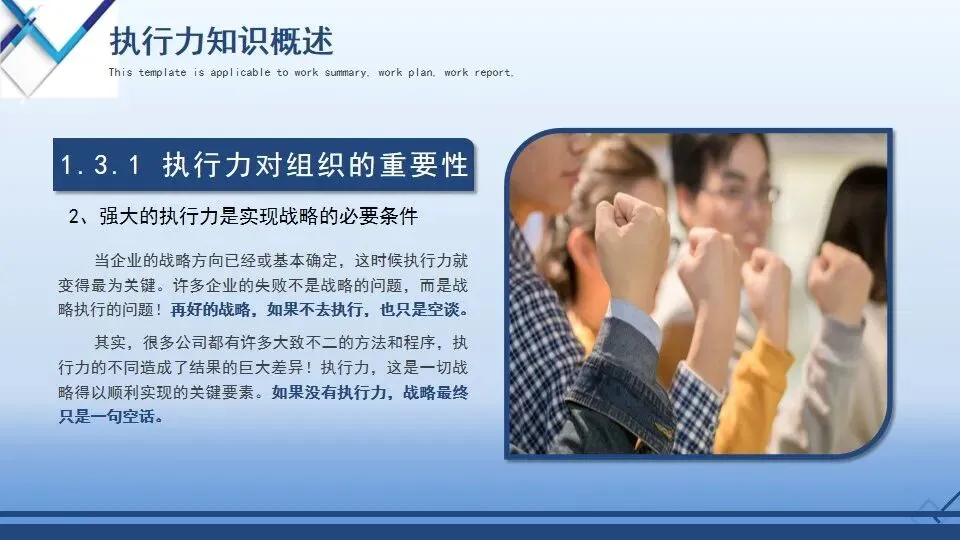 执行力知识概述

This template is applicable to work summary, work plan, work report.

1.3.1 执行力对组织的重要性

2、强大的执行力是实现战略的必要条件

当企业的战略方向已经或基本确定，这时候执行力就变得最为关键。许多企业的失败不是战略的问题，而是战略执行的问题！再好的战略，如果不去执行，也只是空谈。

其实，很多公司都有许多大致不二的方法和程序，执行力的不同造成了结果的巨大差异！执行力，这是一切战略得以顺利实现的关键要素。如果没有执行力，战略最终只是一句空话。